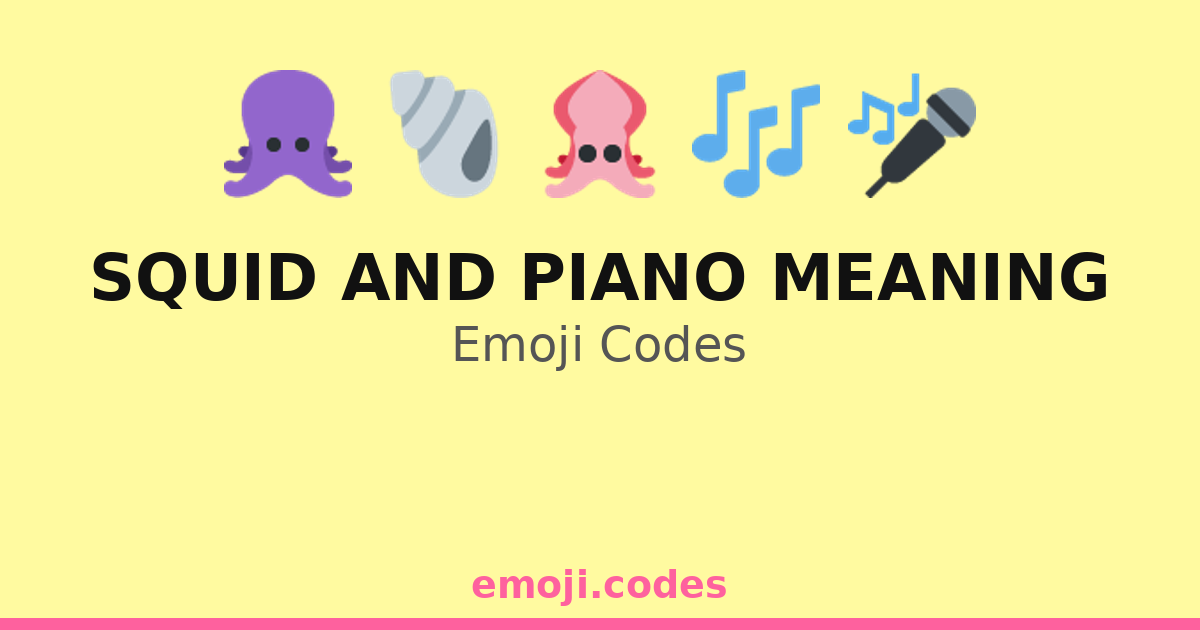 SQUID AND PIANO MEANING
Emoji Codes

emoji.codes